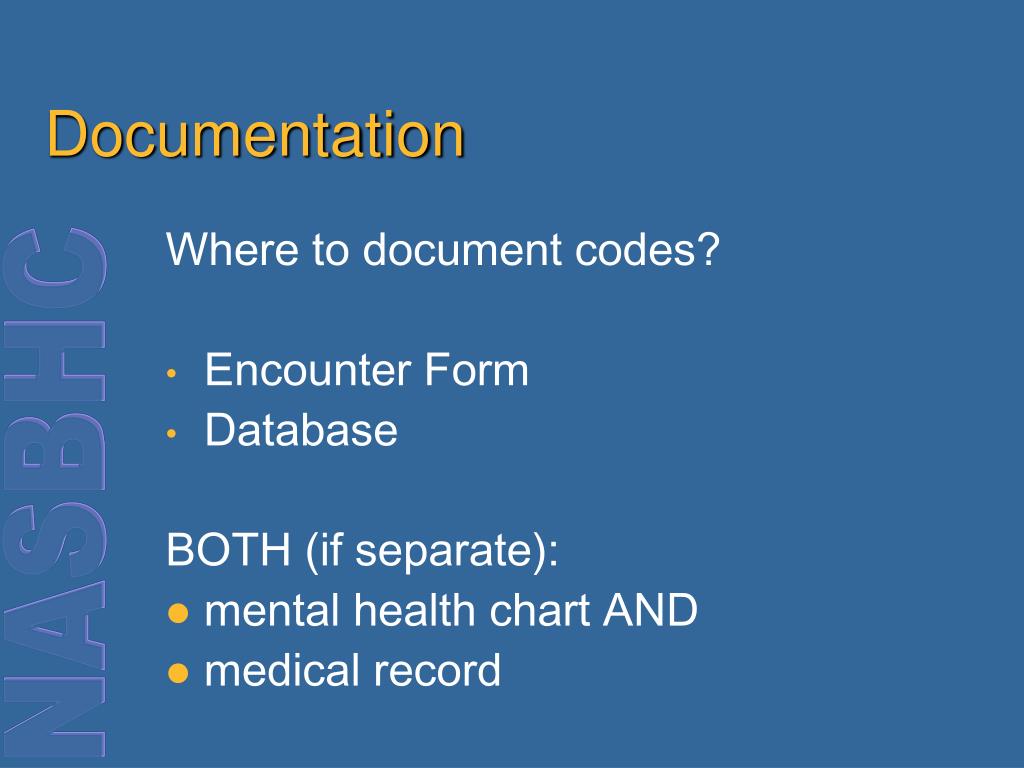 Documentation

NASBHC

Where to document codes?

• Encounter Form
• Database

BOTH (if separate):
● mental health chart AND
● medical record